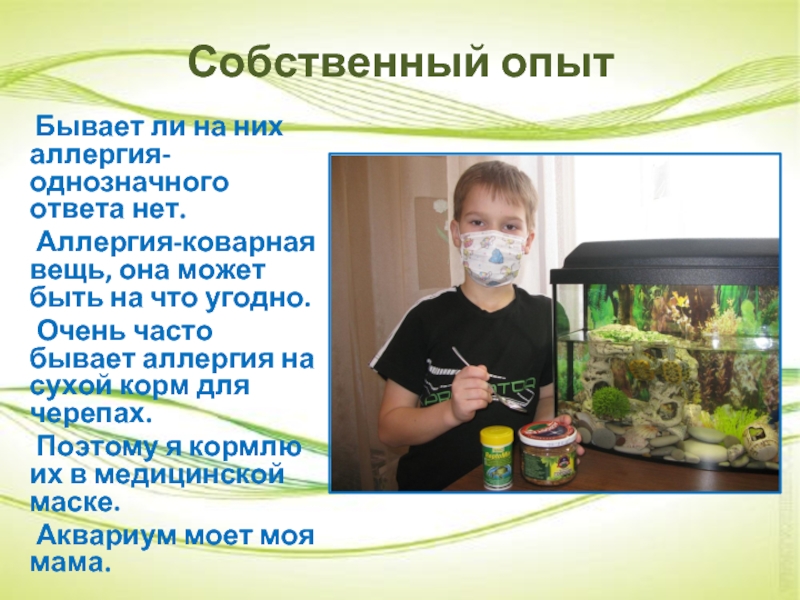 Собственный опыт

Бывает ли на них аллергия-однозначного ответа нет.

Аллергия-коварная вещь, она может быть на что угодно.

Очень часто бывает аллергия на сухой корм для черепах.

Поэтому я кормлю их в медицинской маске.

Аквариум моет моя мама.